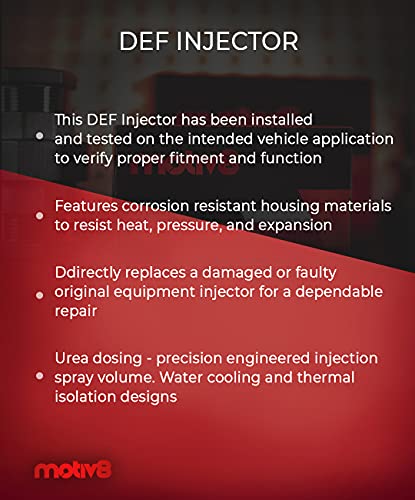 DEF INJECTOR

• This DEF Injector has been installed and tested on the intended vehicle application to verify proper fitment and function

• Features corrosion resistant housing materials to resist heat, pressure, and expansion

• Ddirectly replaces a damaged or faulty original equipment injector for a dependable repair

• Urea dosing - precision engineered injection spray volume. Water cooling and thermal isolation designs

motiv8